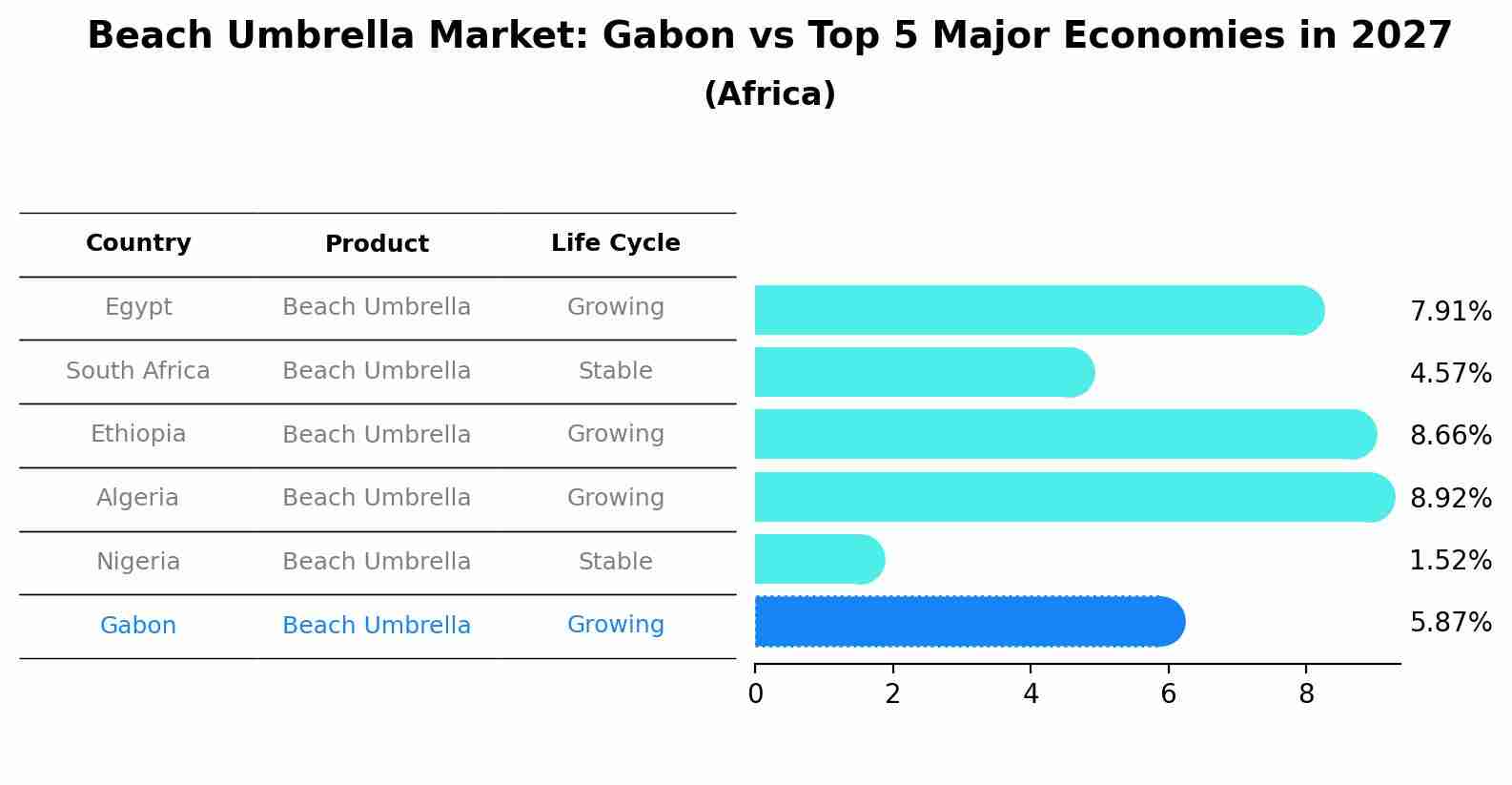 Beach Umbrella Market: Gabon vs Top 5 Major Economies in 2027
(Africa)

| Country | Product | Life Cycle |
|---|---|---|
| Egypt | Beach Umbrella | Growing |
| South Africa | Beach Umbrella | Stable |
| Ethiopia | Beach Umbrella | Growing |
| Algeria | Beach Umbrella | Growing |
| Nigeria | Beach Umbrella | Stable |
| Gabon | Beach Umbrella | Growing |

7.91%
4.57%
8.66%
8.92%
1.52%
5.87%

0 2 4 6 8